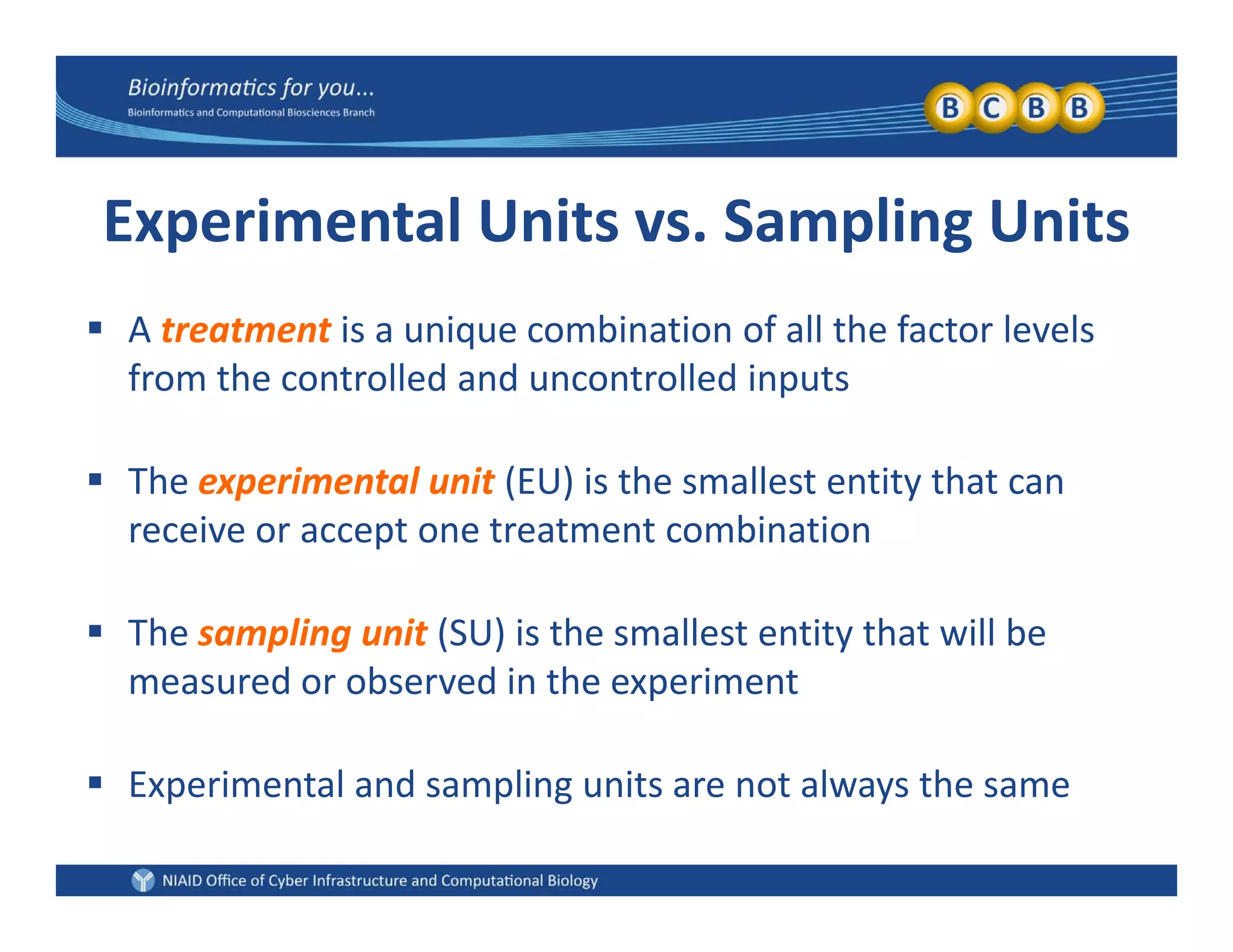 Bioinformatics for you...
Bioinformatics and Computational Biosciences Branch

B C B B

Experimental Units vs. Sampling Units

▪ A treatment is a unique combination of all the factor levels from the controlled and uncontrolled inputs

▪ The experimental unit (EU) is the smallest entity that can receive or accept one treatment combination

▪ The sampling unit (SU) is the smallest entity that will be measured or observed in the experiment

▪ Experimental and sampling units are not always the same

NIAID Office of Cyber Infrastructure and Computational Biology